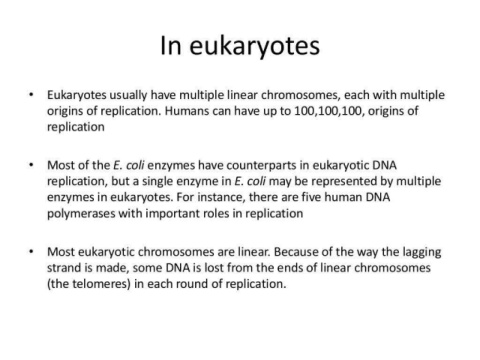 In eukaryotes

• Eukaryotes usually have multiple linear chromosomes, each with multiple origins of replication. Humans can have up to 100,100,100, origins of replication

• Most of the E. coli enzymes have counterparts in eukaryotic DNA replication, but a single enzyme in E. coli may be represented by multiple enzymes in eukaryotes. For instance, there are five human DNA polymerases with important roles in replication

• Most eukaryotic chromosomes are linear. Because of the way the lagging strand is made, some DNA is lost from the ends of linear chromosomes (the telomeres) in each round of replication.